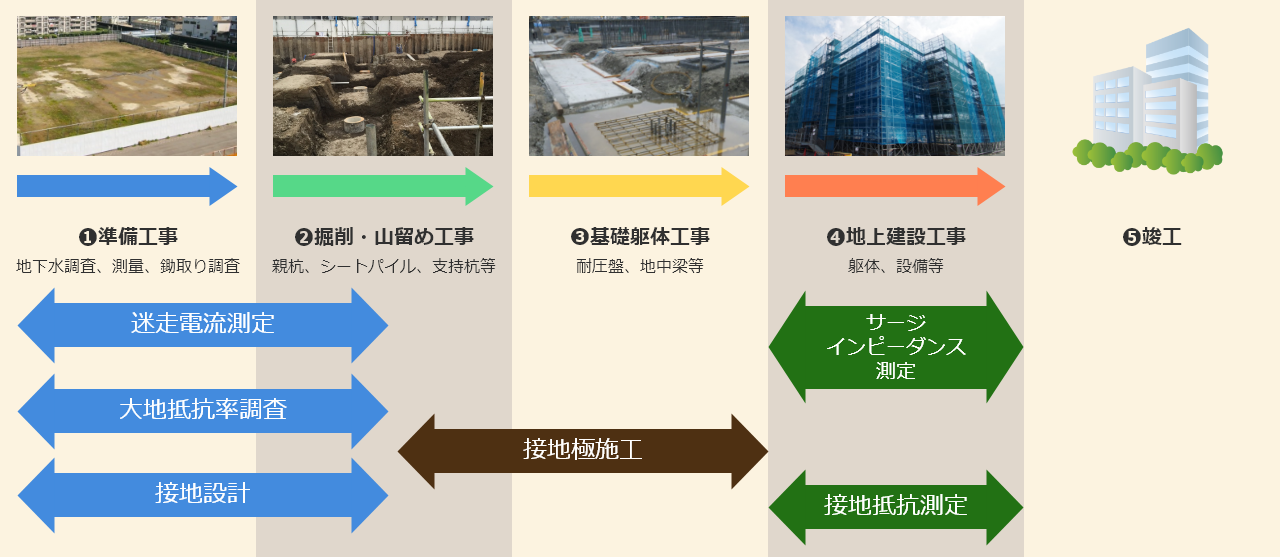 ❶準備工事
地下水調査、測量、鋤取り調査

❷掘削・山留め工事
親杭、シートパイル、支持杭等

❸基礎躯体工事
耐圧盤、地中梁等

❹地上建設工事
躯体、設備等

❺竣工

迷走電流測定

大地抵抗率調査

接地設計

接地極施工

サージ
インピーダンス
測定

接地抵抗測定